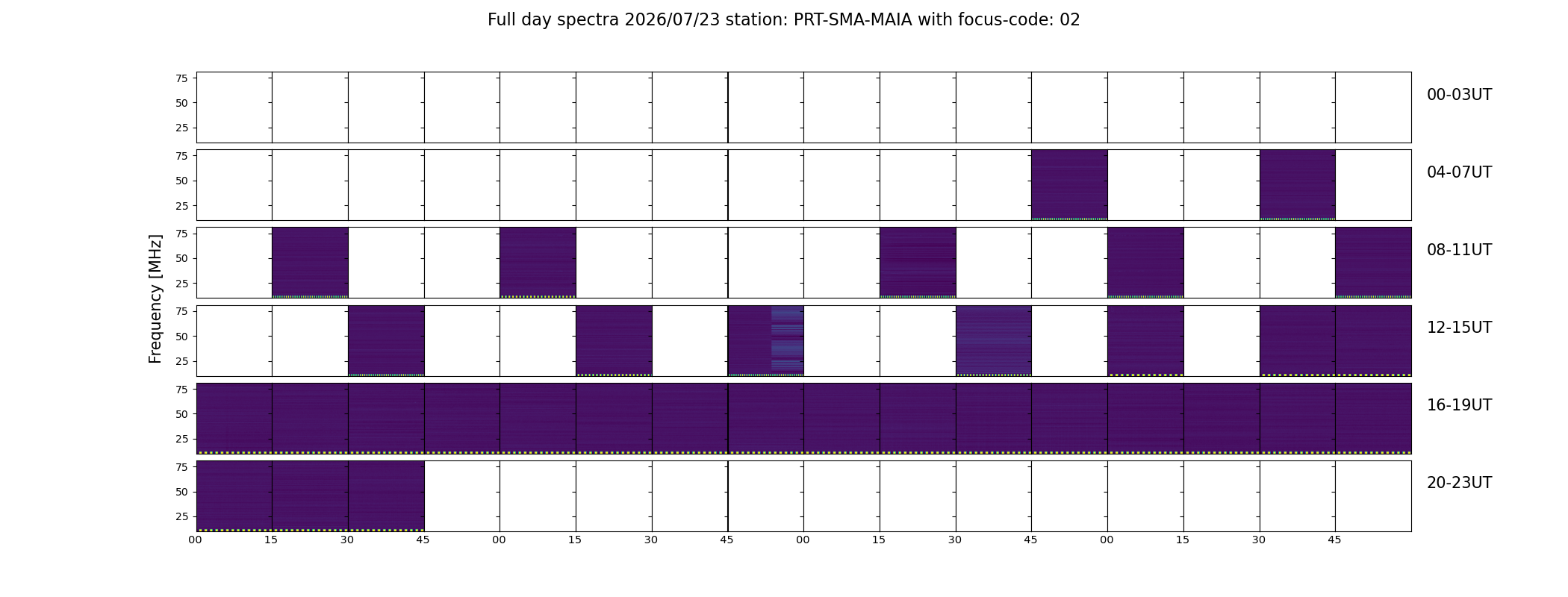 Full day spectra 2026/07/23 station: PRT-SMA-MAIA with focus-code: 02

Frequency [MHz]

75
50
25
00-03UT

75
50
25
04-07UT

75
50
25
08-11UT

75
50
25
12-15UT

75
50
25
16-19UT

75
50
25
20-23UT

00 15 30 45 00 15 30 45 00 15 30 45 00 15 30 45